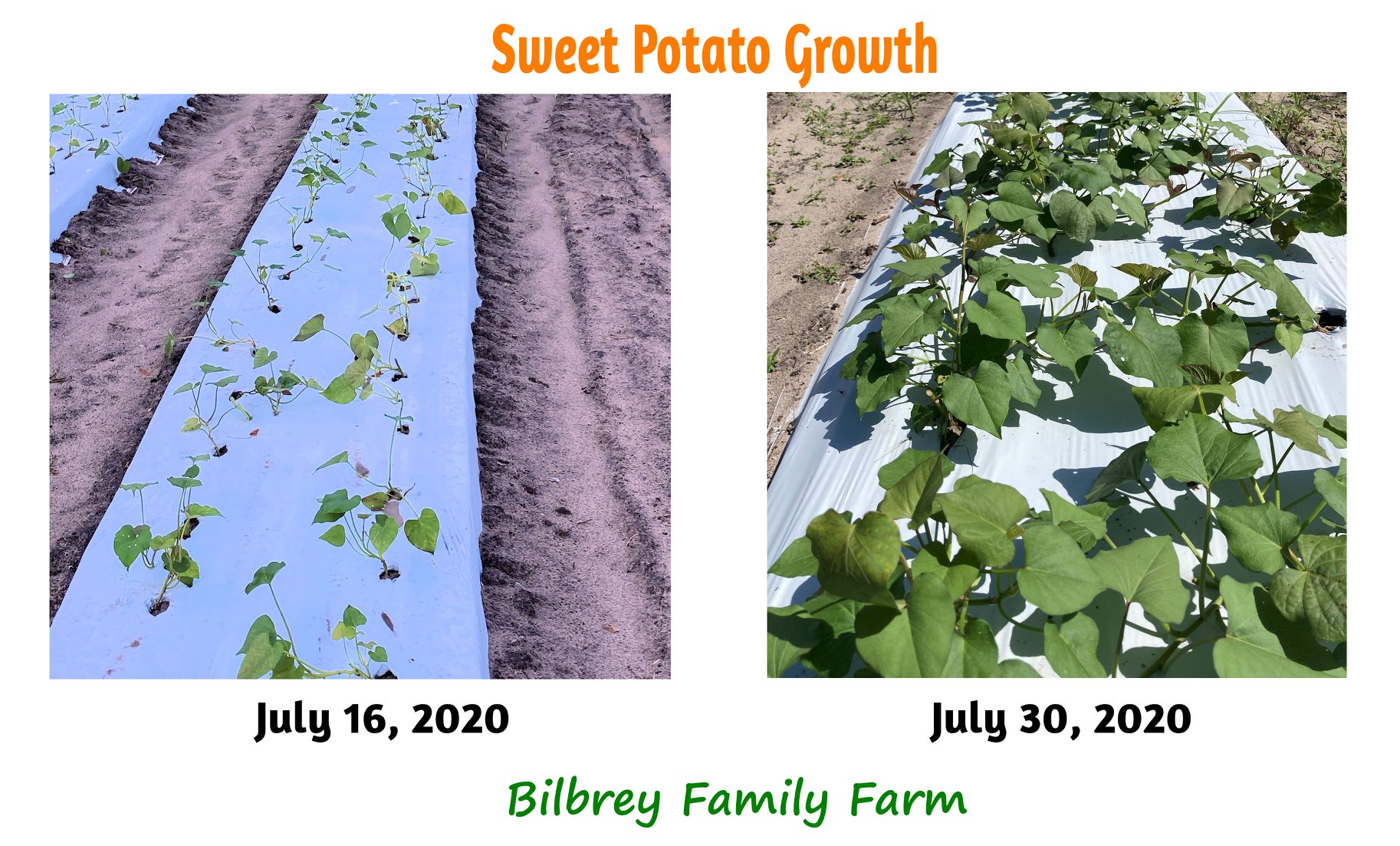 Sweet Potato Growth

July 16, 2020

July 30, 2020

Bilbrey Family Farm